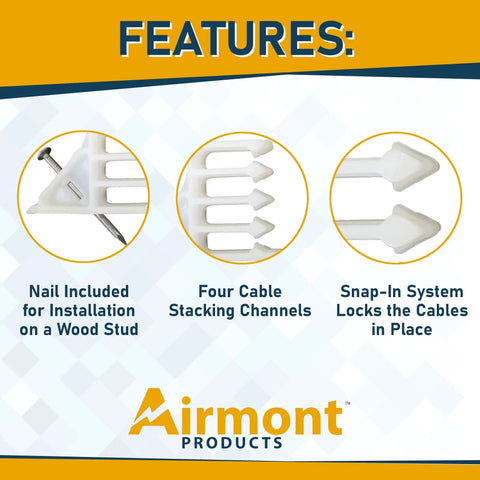 FEATURES:

Nail Included for Installation on a Wood Stud

Four Cable Stacking Channels

Snap-In System Locks the Cables in Place

Airmont™
PRODUCTS